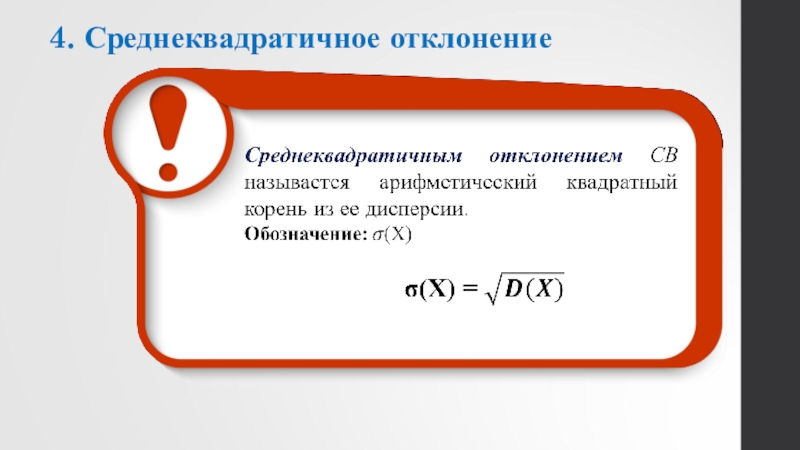 4. Среднеквадратичное отклонение

Среднеквадратичным отклонением СВ называется арифметический квадратный корень из ее дисперсии.
Обозначение: $\sigma(X)$

$\sigma(X) = \sqrt{D(X)}$